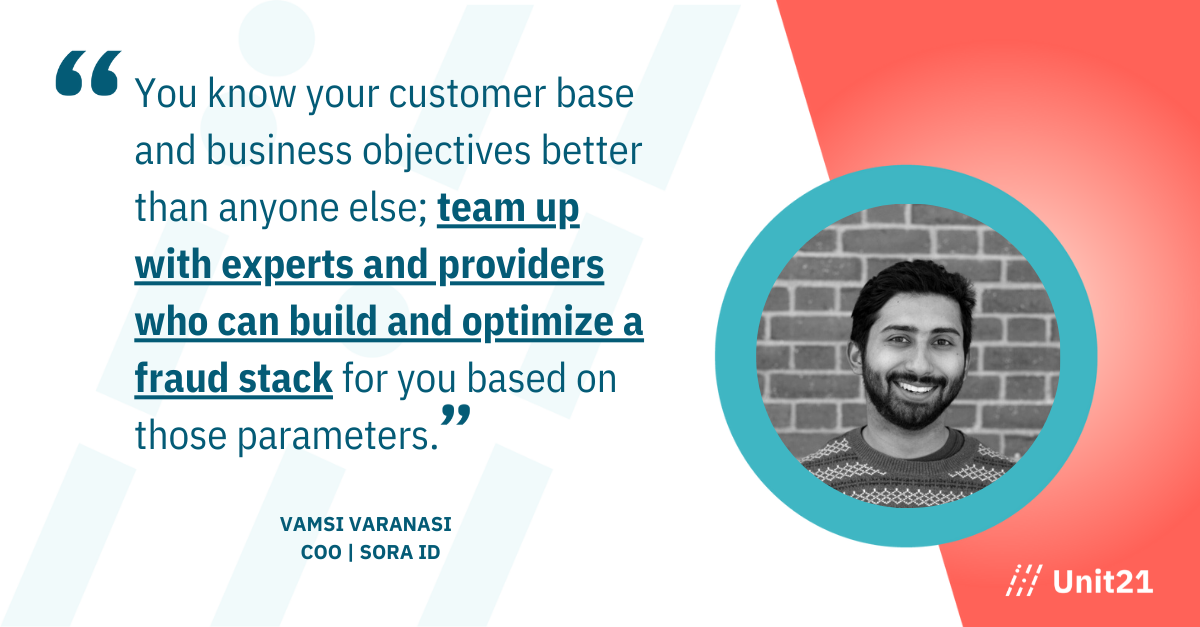 “You know your customer base and business objectives better than anyone else; team up with experts and providers who can build and optimize a fraud stack for you based on those parameters.”

VAMSI VARANASI
COO | SORA ID

Unit21